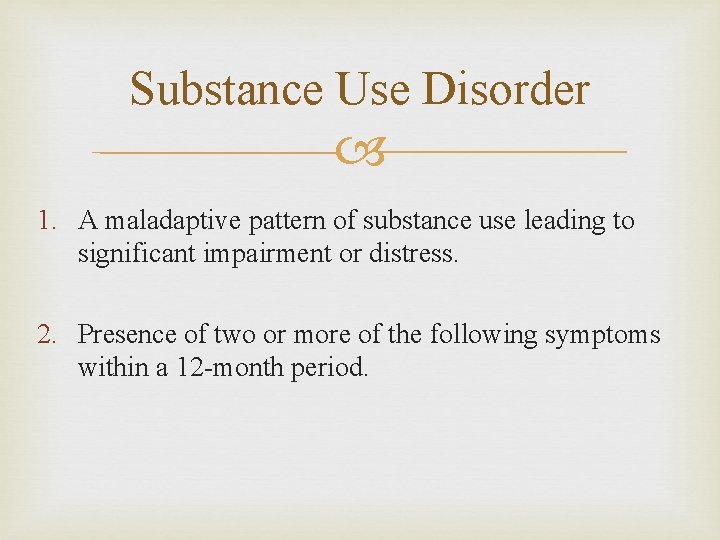 Substance Use Disorder

1. A maladaptive pattern of substance use leading to significant impairment or distress.

2. Presence of two or more of the following symptoms within a 12-month period.